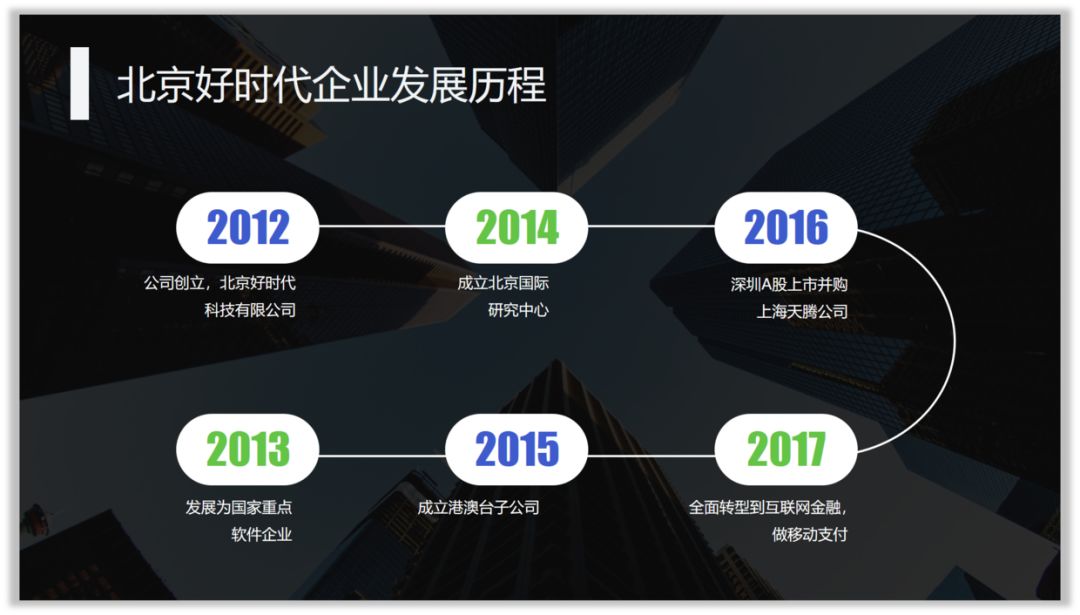 北京好时代企业发展历程

2012
公司创立，北京好时代科技有限公司

2014
成立北京国际研究中心

2016
深圳A股上市并购上海天腾公司

2013
发展为国家重点软件企业

2015
成立港澳台子公司

2017
全面转型到互联网金融，做移动支付